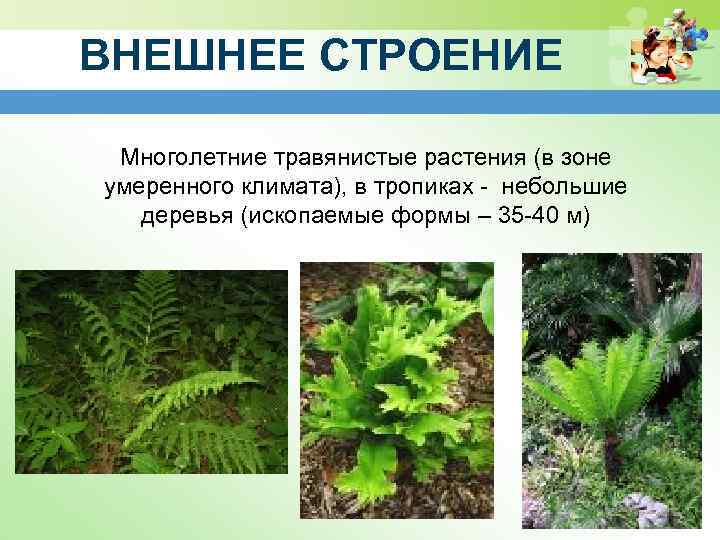 ВНЕШНЕЕ СТРОЕНИЕ

Многолетние травянистые растения (в зоне умеренного климата), в тропиках - небольшие деревья (ископаемые формы – 35-40 м)